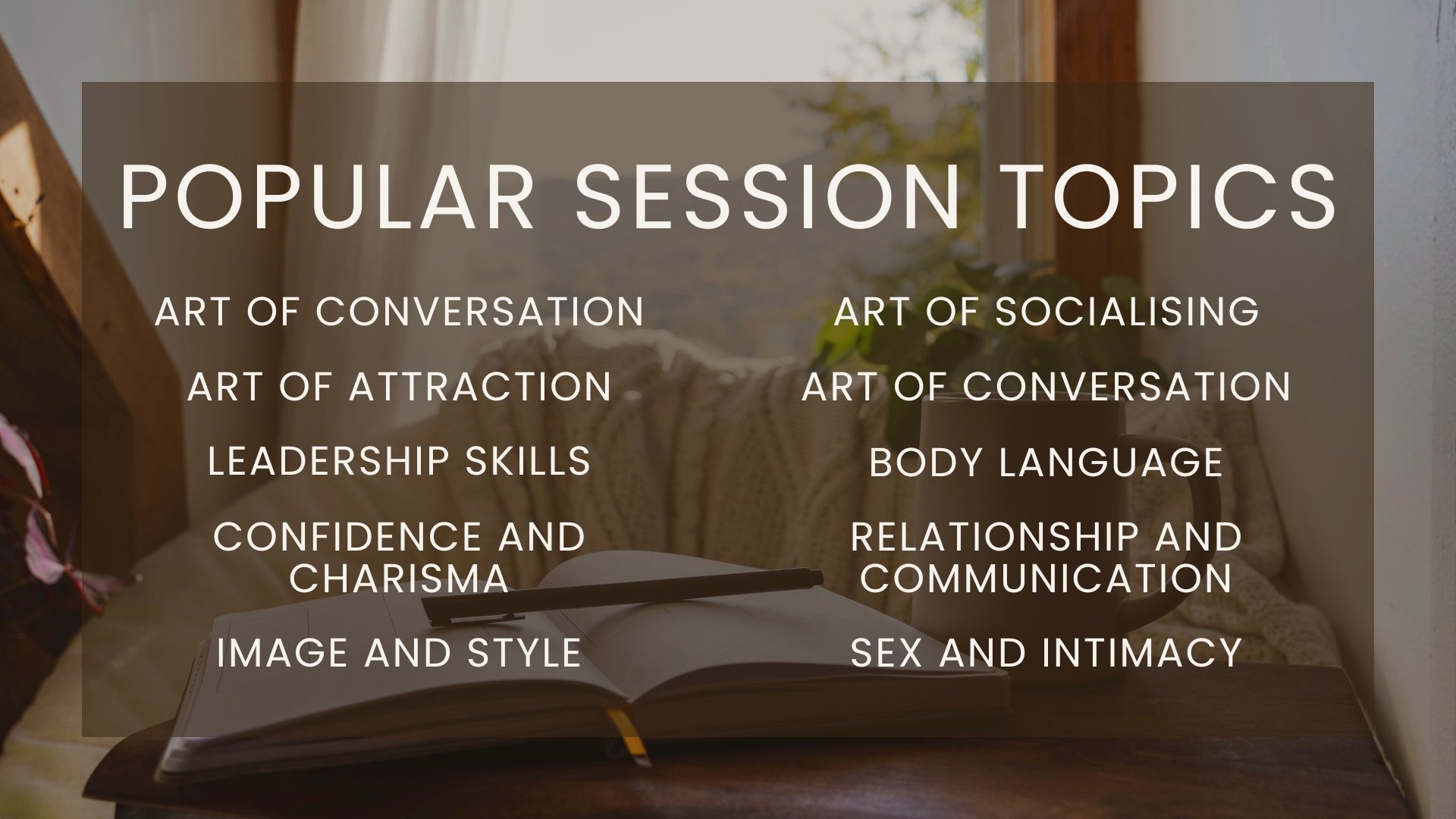 POPULAR SESSION TOPICS

ART OF CONVERSATION

ART OF ATTRACTION

LEADERSHIP SKILLS

CONFIDENCE AND CHARISMA

IMAGE AND STYLE

ART OF SOCIALISING

ART OF CONVERSATION

BODY LANGUAGE

RELATIONSHIP AND COMMUNICATION

SEX AND INTIMACY